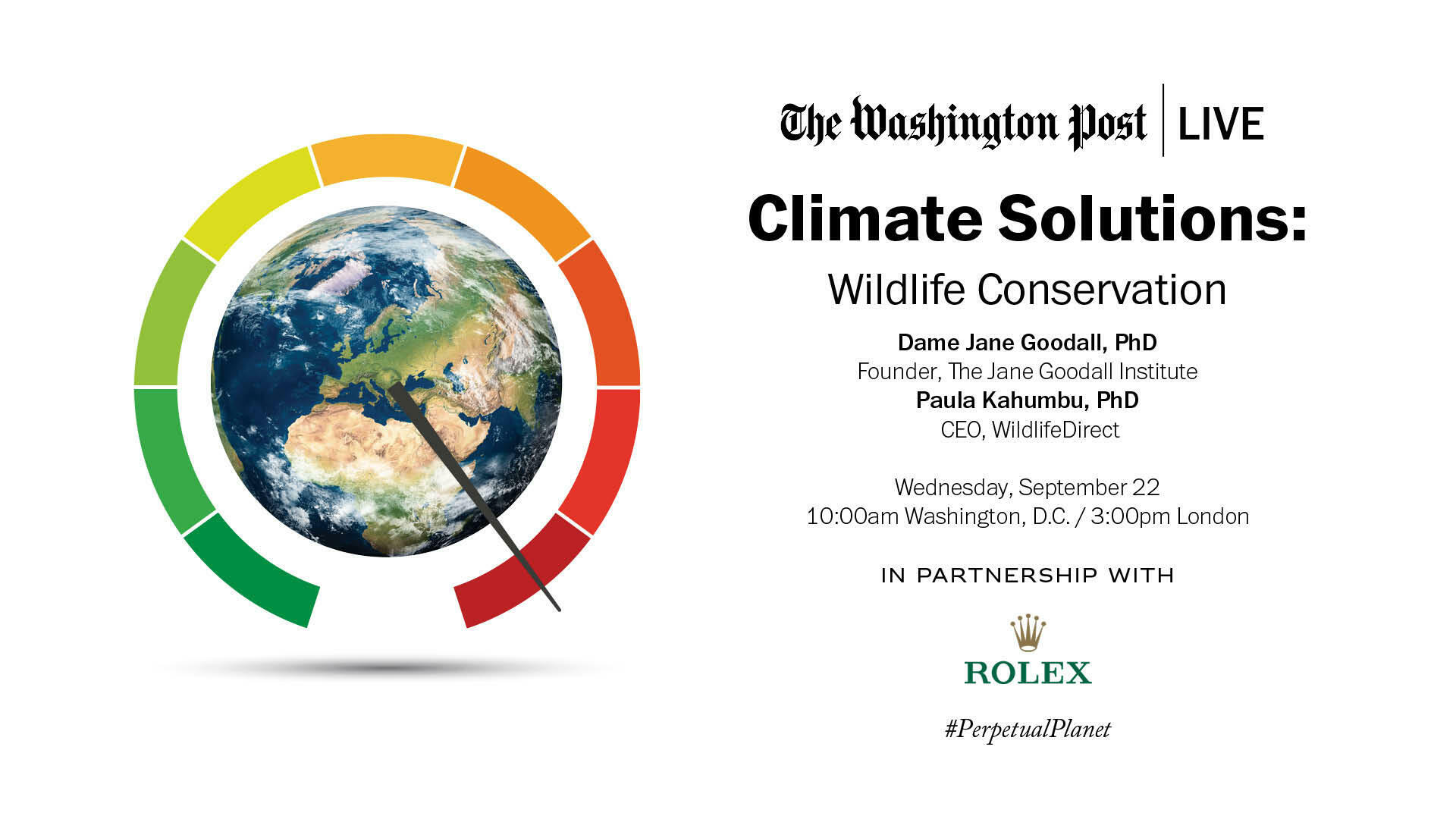 The Washington Post | LIVE

Climate Solutions:

Wildlife Conservation

Dame Jane Goodall, PhD
Founder, The Jane Goodall Institute
Paula Kahumbu, PhD
CEO, WildlifeDirect

Wednesday, September 22
10:00am Washington, D.C. / 3:00pm London

IN PARTNERSHIP WITH

ROLEX

#PerpetualPlanet